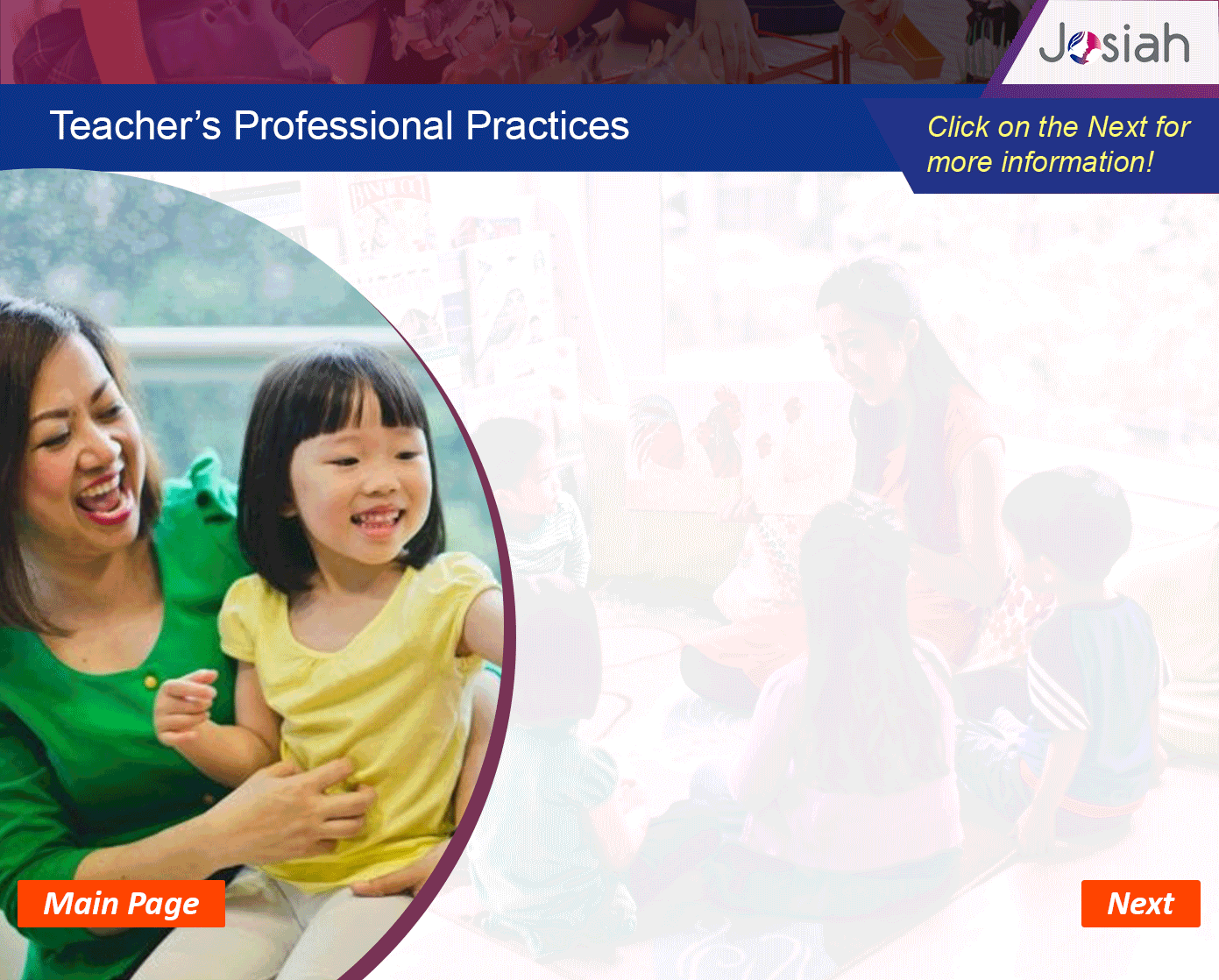 Josiah

Teacher's Professional Practices

Click on the Next for more information!

Main Page

Next